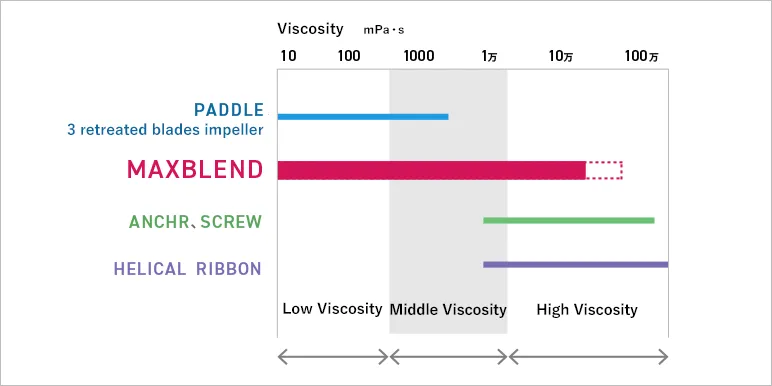 Viscosity mPa・s

10 100 1000 1万 10万 100万

PADDLE
3 retreated blades impeller

MAXBLEND

ANCHR、SCREW

HELICAL RIBBON

Low Viscosity Middle Viscosity High Viscosity